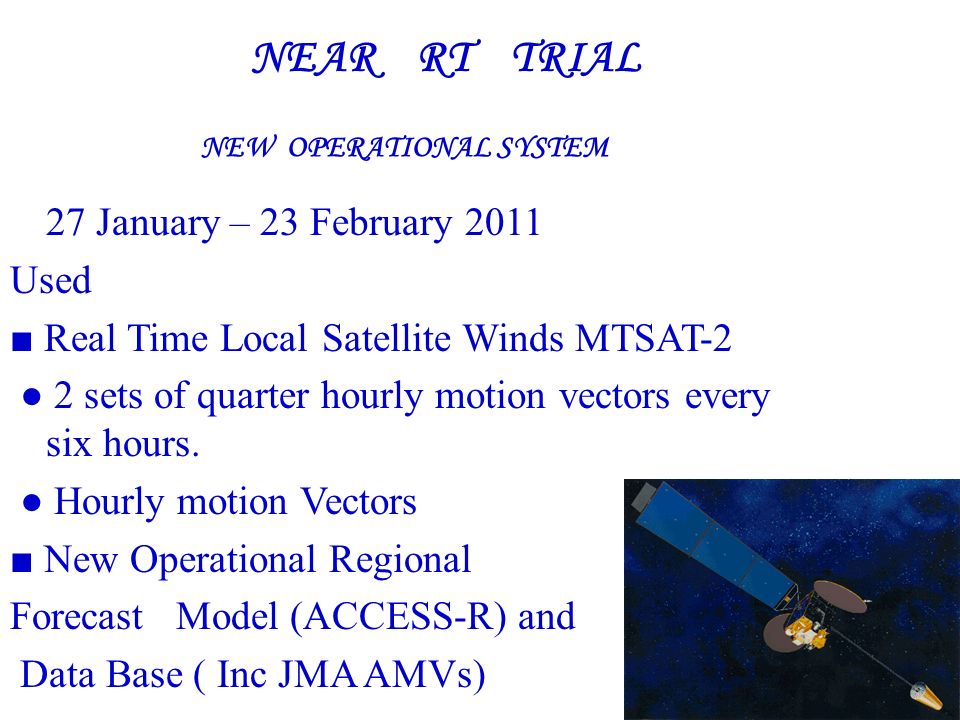 NEAR RT TRIAL

NEW OPERATIONAL SYSTEM

27 January – 23 February 2011

Used

■ Real Time Local Satellite Winds MTSAT-2

● 2 sets of quarter hourly motion vectors every six hours.

● Hourly motion Vectors

■ New Operational Regional Forecast Model (ACCESS-R) and Data Base ( Inc JMA AMVs)